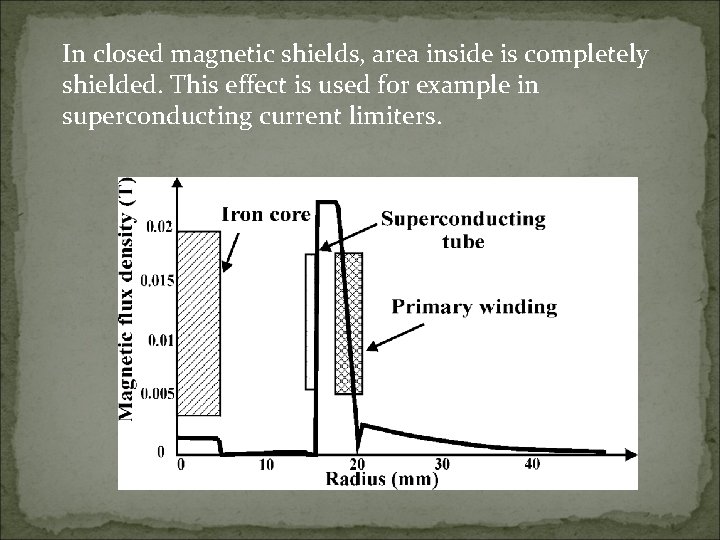 In closed magnetic shields, area inside is completely shielded. This effect is used for example in superconducting current limiters.

Magnetic flux density (T)
0.02
0.015
0.01
0.005
0
Iron core
Superconducting tube
Primary winding
0
10
20
30
40
Radius (mm)